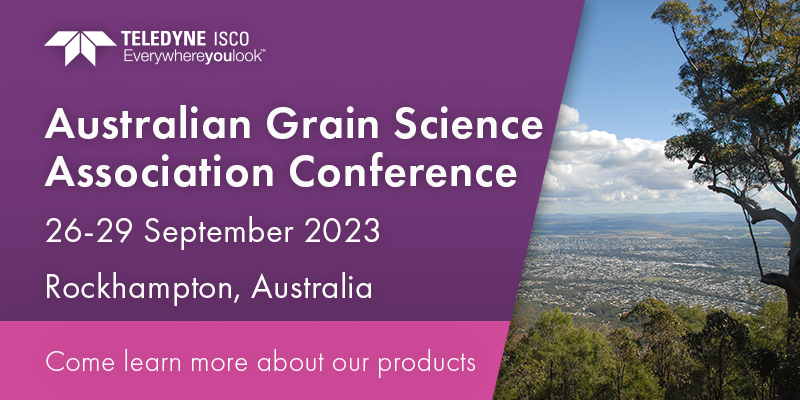 TELEDYNE ISCO
Everywhereyoulook™

Australian Grain Science Association Conference

26-29 September 2023

Rockhampton, Australia

Come learn more about our products